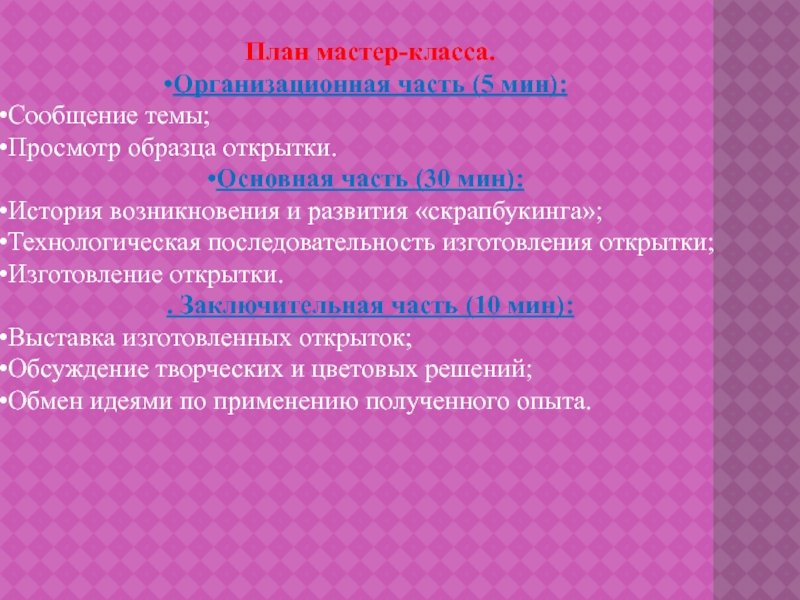 План мастер-класса.

•Организационная часть (5 мин):

•Сообщение темы;

•Просмотр образца открытки.

•Основная часть (30 мин):

•История возникновения и развития «скрапбукинга»;

•Технологическая последовательность изготовления открытки;

•Изготовление открытки.

. Заключительная часть (10 мин):

•Выставка изготовленных открыток;

•Обсуждение творческих и цветовых решений;

•Обмен идеями по применению полученного опыта.